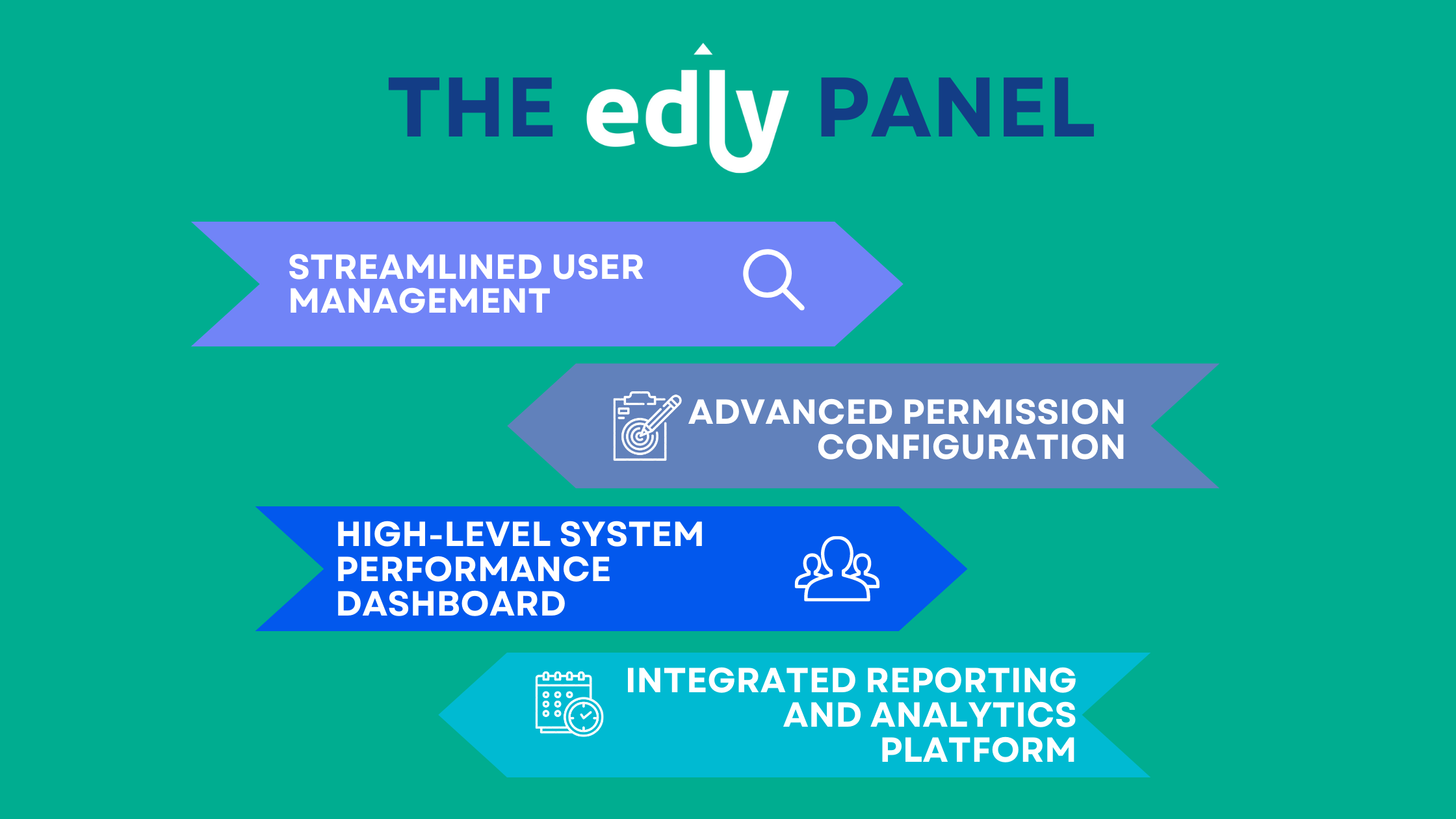 THE edly PANEL

STREAMLINED USER MANAGEMENT

ADVANCED PERMISSION CONFIGURATION

HIGH-LEVEL SYSTEM PERFORMANCE DASHBOARD

INTEGRATED REPORTING AND ANALYTICS PLATFORM